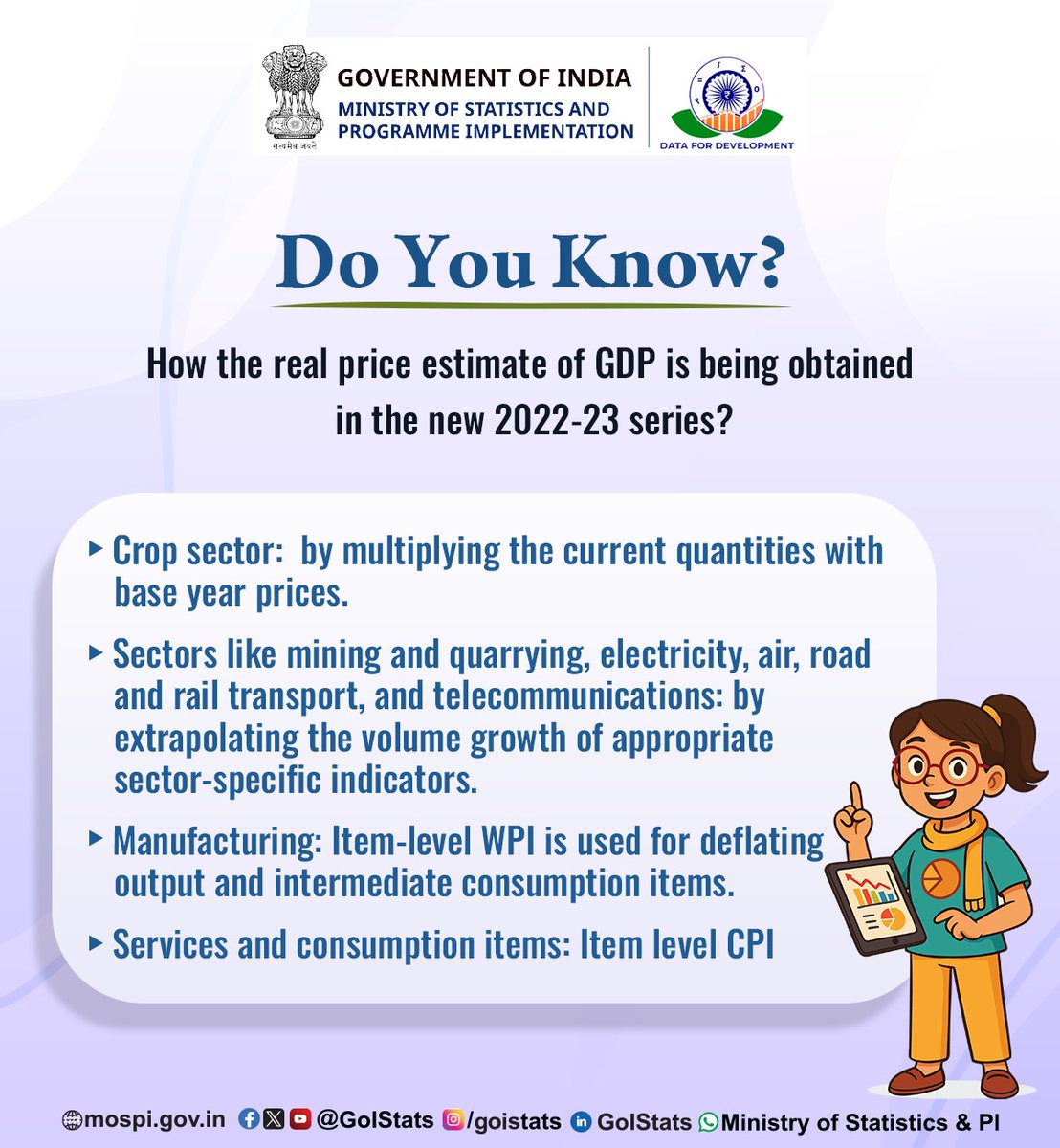 सत्यमेव जयते

GOVERNMENT OF INDIA
MINISTRY OF STATISTICS AND PROGRAMME IMPLEMENTATION

DATA FOR DEVELOPMENT

Do You Know?

How the real price estimate of GDP is being obtained in the new 2022-23 series?

▸ Crop sector: by multiplying the current quantities with base year prices.

▸ Sectors like mining and quarrying, electricity, air, road and rail transport, and telecommunications: by extrapolating the volume growth of appropriate sector-specific indicators.

▸ Manufacturing: Item-level WPI is used for deflating output and intermediate consumption items.

▸ Services and consumption items: Item level CPI

mospi.gov.in @GoIStats /goistats GoIStats Ministry of Statistics & PI